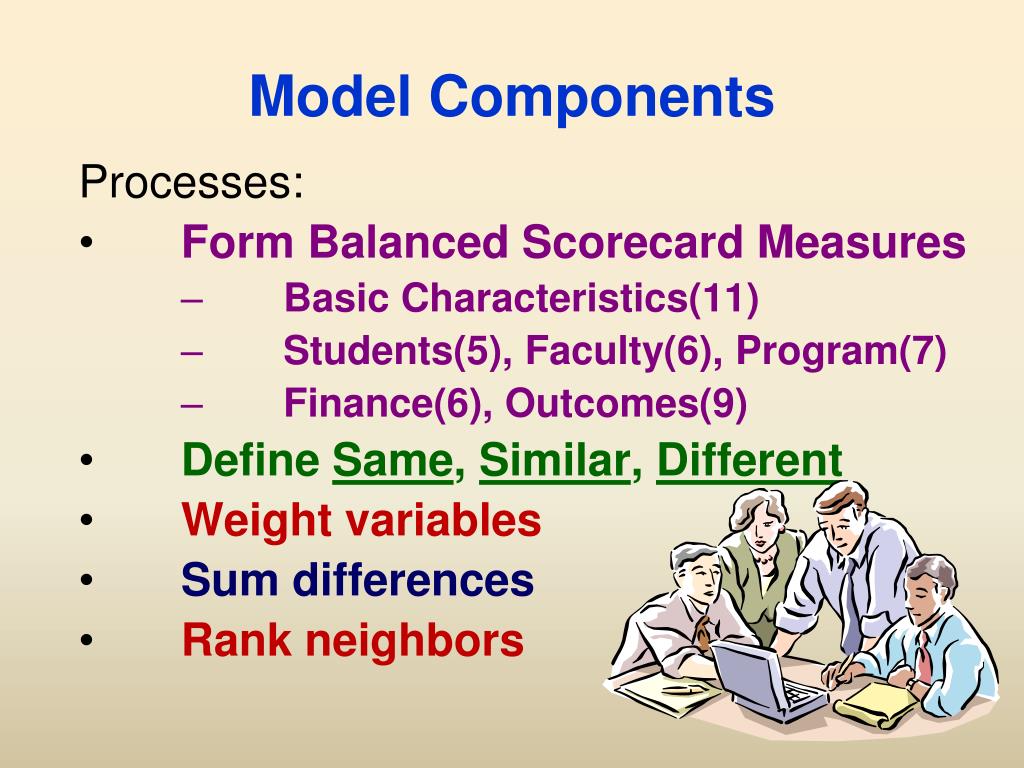 Model Components

Processes:

• Form Balanced Scorecard Measures
  – Basic Characteristics(11)
  – Students(5), Faculty(6), Program(7)
  – Finance(6), Outcomes(9)
• Define Same, Similar, Different
• Weight variables
• Sum differences
• Rank neighbors